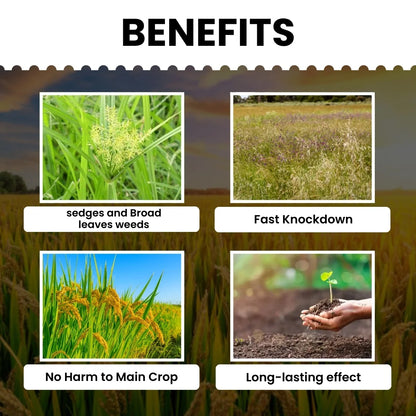 BENEFITS

sedges and Broad leaves weeds

Fast Knockdown

No Harm to Main Crop

Long-lasting effect